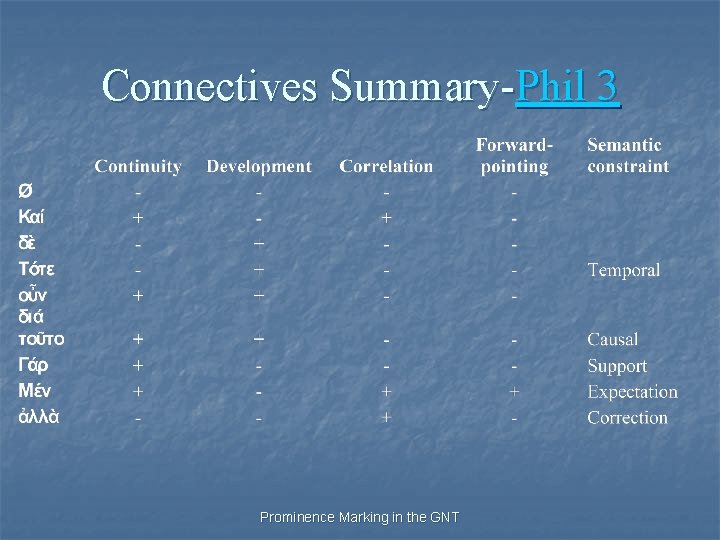 Connectives Summary-Phil 3

| | Continuity | Development | Correlation | Forward-pointing | Semantic constraint |
|---|---|---|---|---|---|
| Ø | - | - | - | - | |
| Καί | + | - | + | - | |
| δὲ | - | + | - | - | |
| Τότε | - | + | - | - | Temporal |
| οὖν | + | + | - | - | |
| διά τοῦτο | + | + | - | - | Causal |
| Γάρ | + | - | - | - | Support |
| Μέν | + | - | + | + | Expectation |
| ἀλλὰ | - | - | + | - | Correction |

Prominence Marking in the GNT